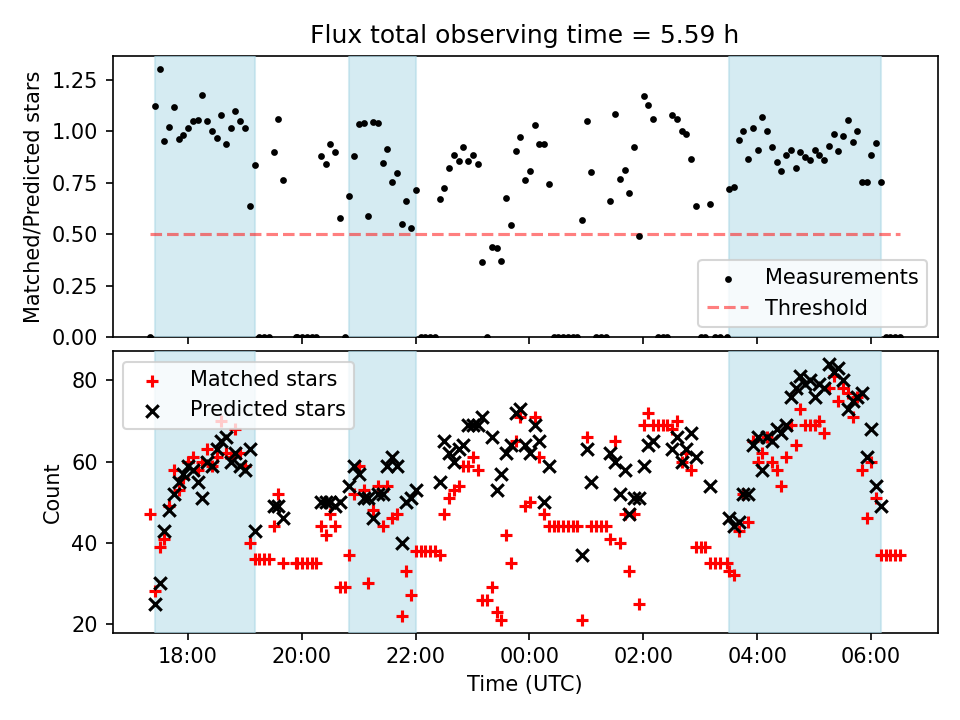 Flux total observing time = 5.59 h

Matched/Predicted stars

1.25
1.00
0.75
0.50
0.25
0.00

Measurements
Threshold

Matched stars
Predicted stars

Count

80
60
40
20

18:00
20:00
22:00
00:00
02:00
04:00
06:00

Time (UTC)